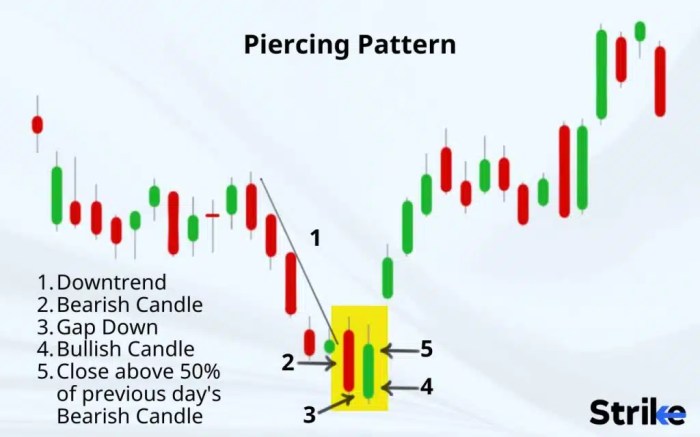 Piercing Pattern

1

1. Downtrend
2. Bearish Candle
3. Gap Down
4. Bullish Candle
5. Close above 50% of previous day's Bearish Candle

2

5

4

3

Strike